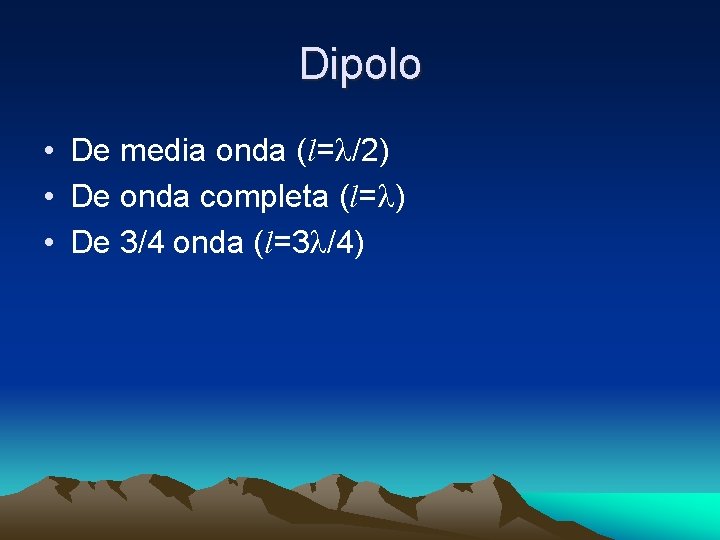 Dipolo

• De media onda ($l=\lambda/2$)
• De onda completa ($l=\lambda$)
• De 3/4 onda ($l=3\lambda/4$)